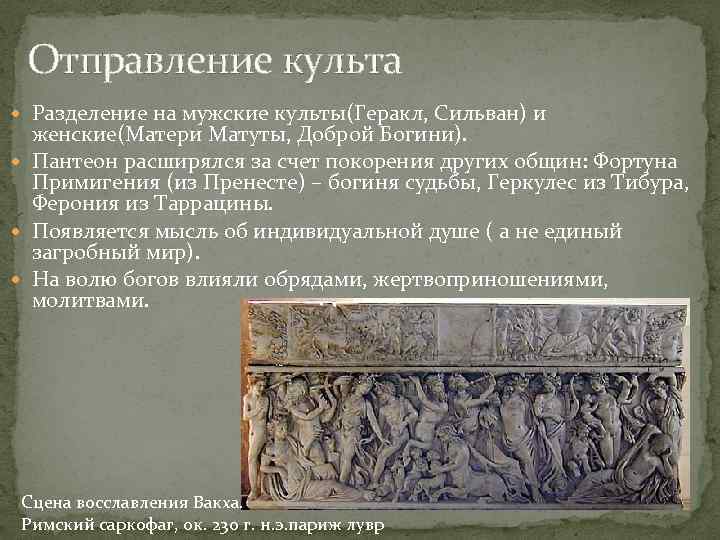 Отправление культа

Разделение на мужские культы(Геракл, Сильван) и женские(Матери Матуты, Доброй Богини).

Пантеон расширялся за счет покорения других общин: Фортуна Примигения (из Пренесте) – богиня судьбы, Геркулес из Тибура, Ферония из Таррацины.

Появляется мысль об индивидуальной душе ( а не единый загробный мир).

На волю богов влияли обрядами, жертвоприношениями, молитвами.

Сцена восславления Вакха.
Римский саркофаг, ок. 230 г. н.э.париж лувр